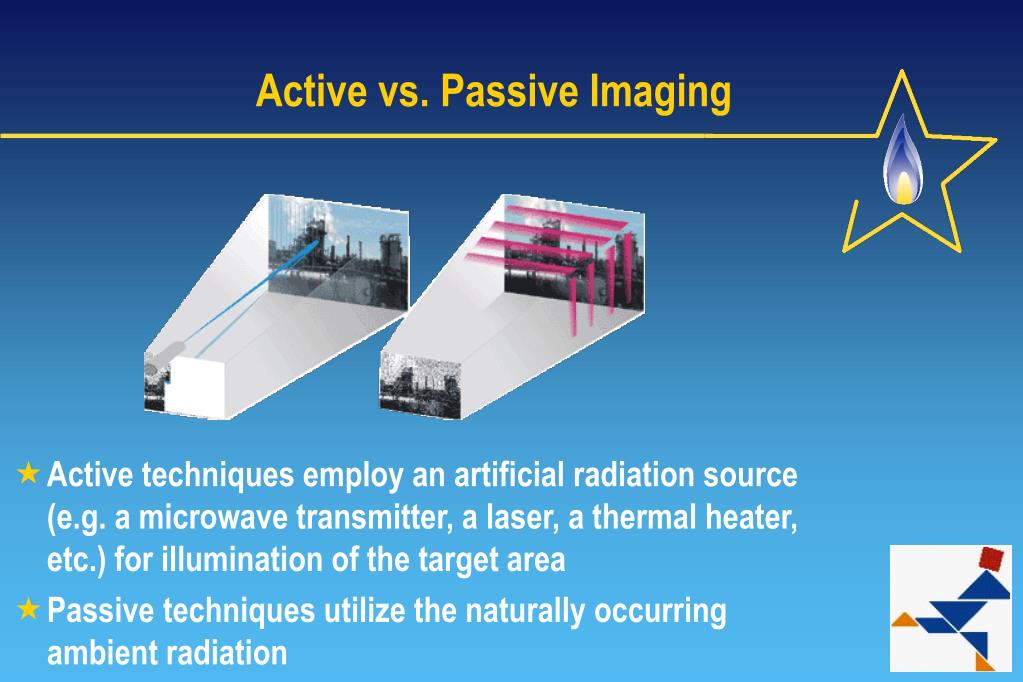 Active vs. Passive Imaging

★ Active techniques employ an artificial radiation source (e.g. a microwave transmitter, a laser, a thermal heater, etc.) for illumination of the target area

★ Passive techniques utilize the naturally occurring ambient radiation